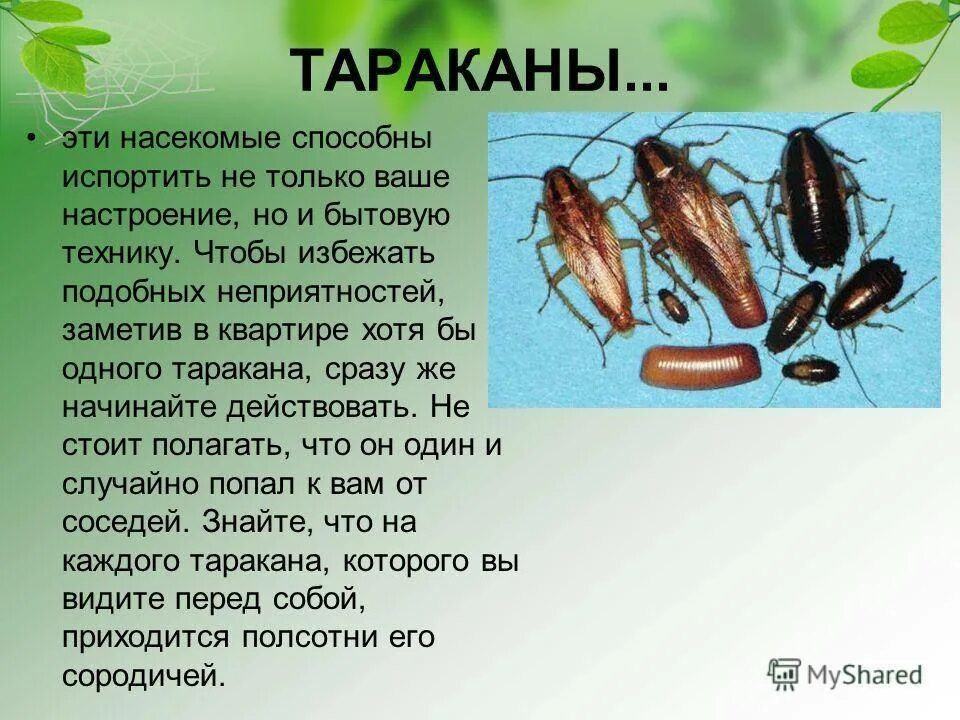 ТАРАКАНЫ...

• эти насекомые способны испортить не только ваше настроение, но и бытовую технику. Чтобы избежать подобных неприятностей, заметив в квартире хотя бы одного таракана, сразу же начинайте действовать. Не стоит полагать, что он один и случайно попал к вам от соседей. Знайте, что на каждого таракана, которого вы видите перед собой, приходится полсотни его сородичей.

MyShared